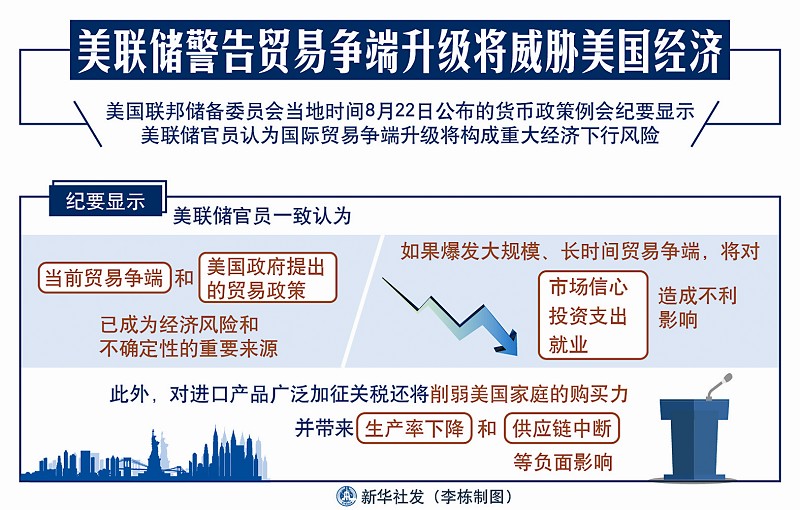 美联储警告贸易争端升级将威胁美国经济

美国联邦储备委员会当地时间8月22日公布的货币政策例会纪要显示
美联储官员认为国际贸易争端升级将构成重大经济下行风险

纪要显示

美联储官员一致认为

当前贸易争端 和 美国政府提出的贸易政策

已成为经济风险和不确定性的重要来源

如果爆发大规模、长时间贸易争端，将对

市场信心
投资支出
就业

造成不利影响

此外，对进口产品广泛加征关税还将削弱美国家庭的购买力

并带来 生产率下降 和 供应链中断

等负面影响

新华社发（李栋制图）